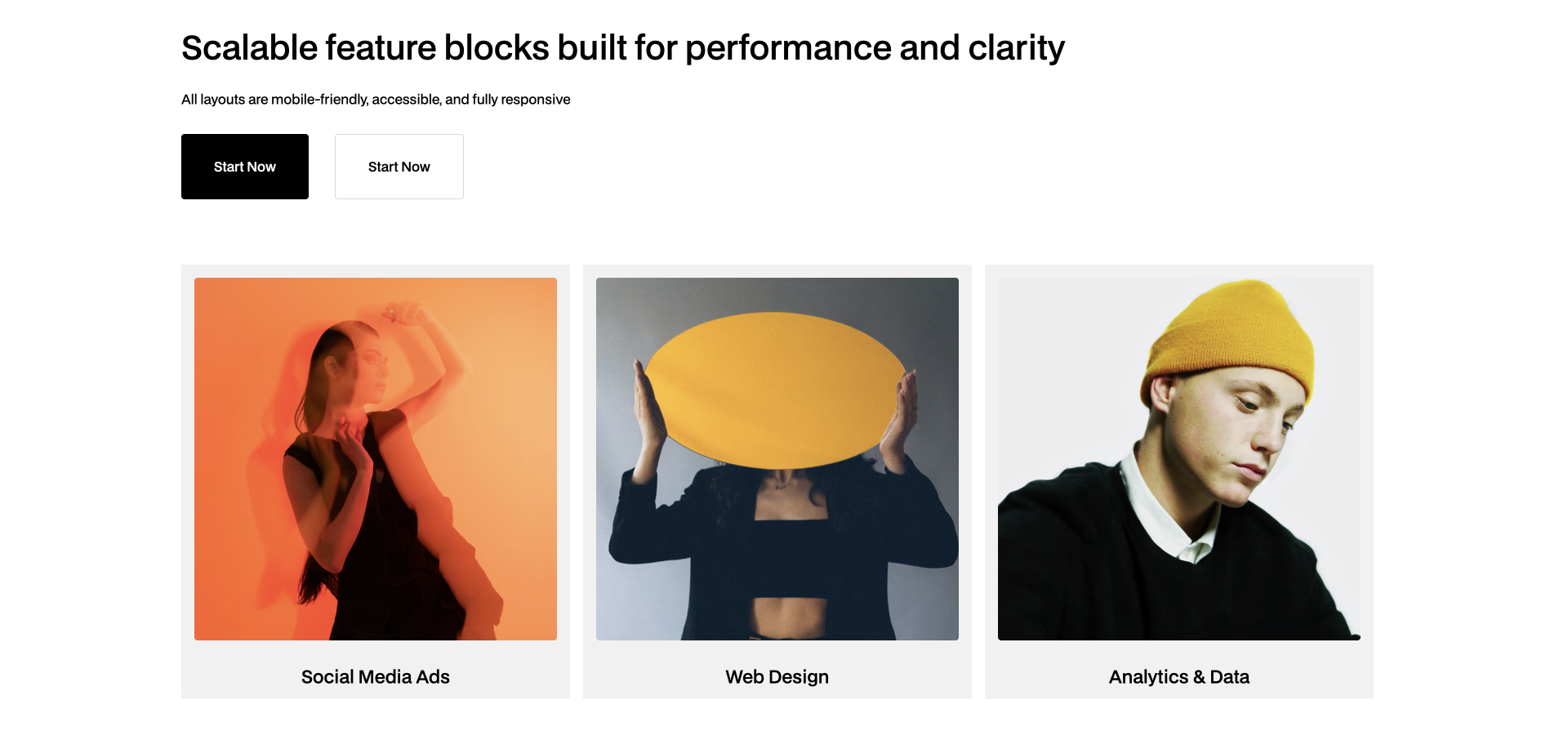 Scalable feature blocks built for performance and clarity

All layouts are mobile-friendly, accessible, and fully responsive

Start Now

Start Now

Social Media Ads

Web Design

Analytics & Data